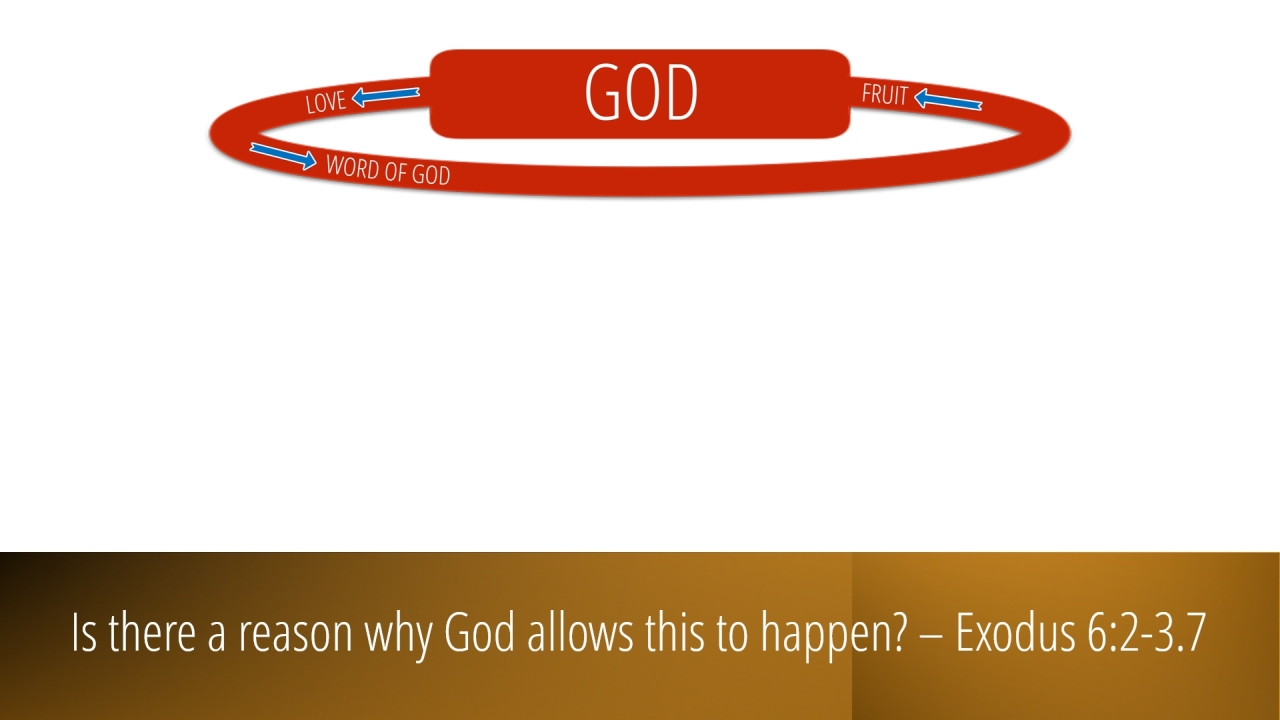 GOD

LOVE

FRUIT

WORD OF GOD

Is there a reason why God allows this to happen? – Exodus 6:2-3.7